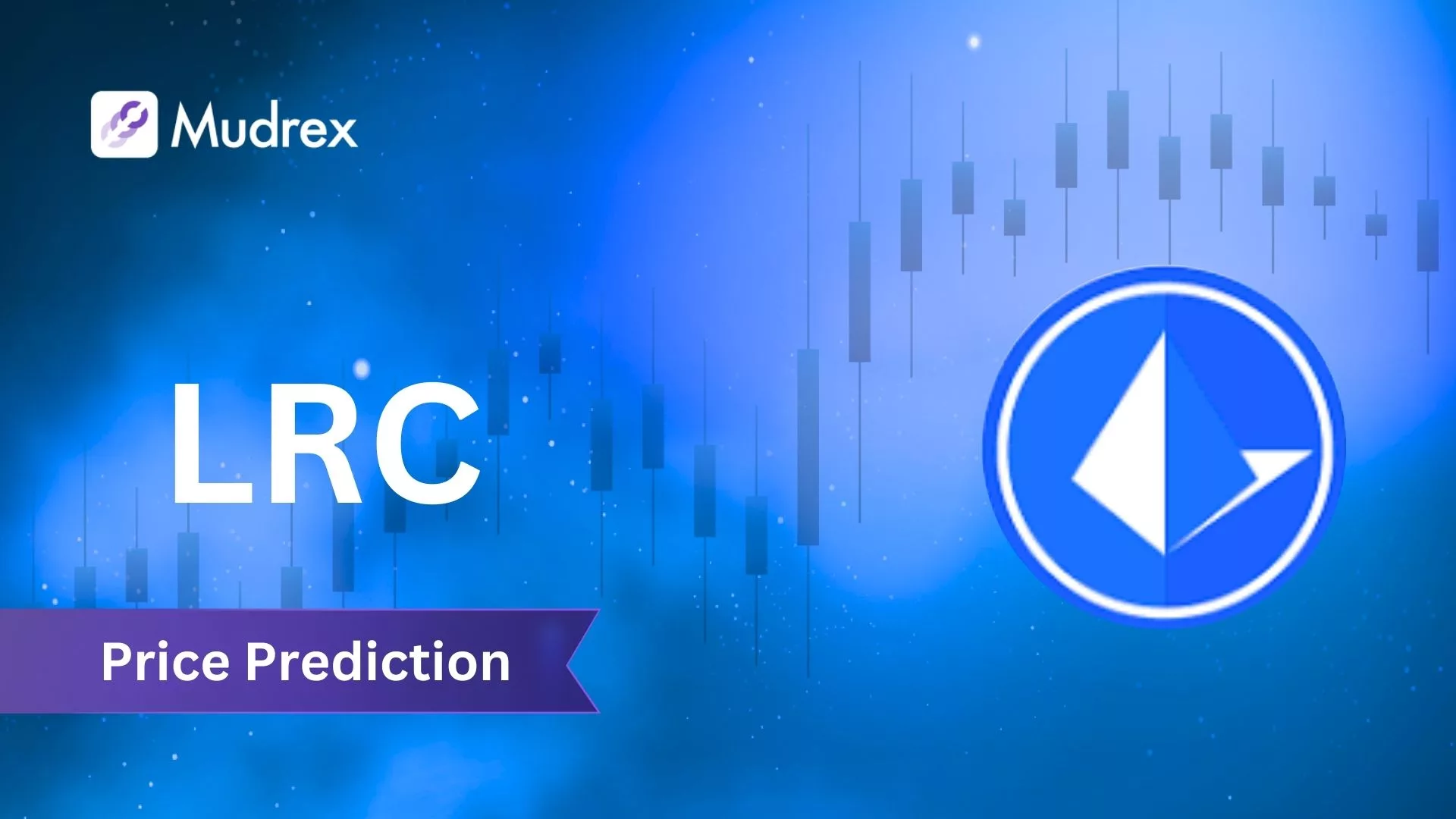 Mudrex

LRC

Price Prediction